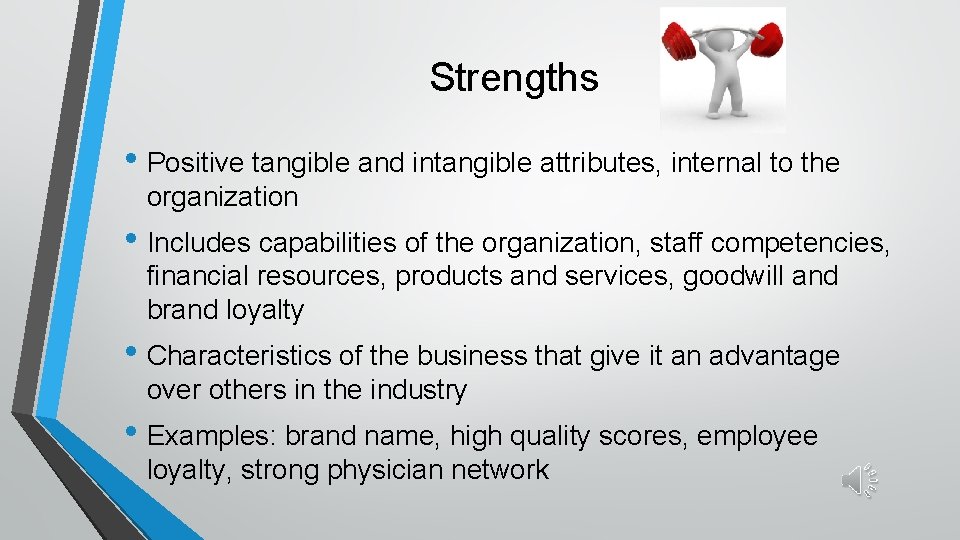 Strengths

• Positive tangible and intangible attributes, internal to the organization

• Includes capabilities of the organization, staff competencies, financial resources, products and services, goodwill and brand loyalty

• Characteristics of the business that give it an advantage over others in the industry

• Examples: brand name, high quality scores, employee loyalty, strong physician network